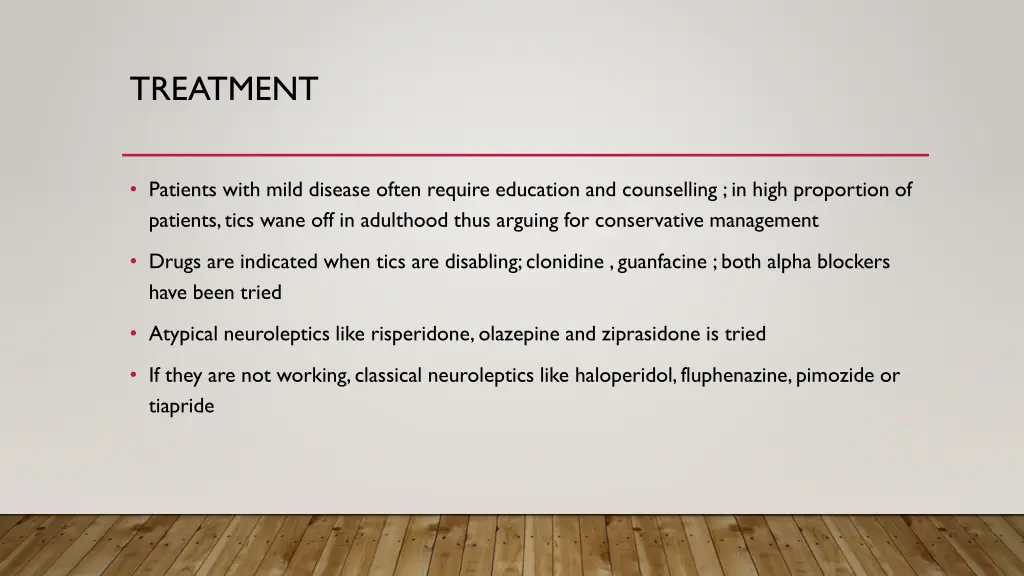 TREATMENT

• Patients with mild disease often require education and counselling ; in high proportion of patients, tics wane off in adulthood thus arguing for conservative management

• Drugs are indicated when tics are disabling; clonidine , guanfacine ; both alpha blockers have been tried

• Atypical neuroleptics like risperidone, olazepine and ziprasidone is tried

• If they are not working, classical neuroleptics like haloperidol, fluphenazine, pimozide or tiapride